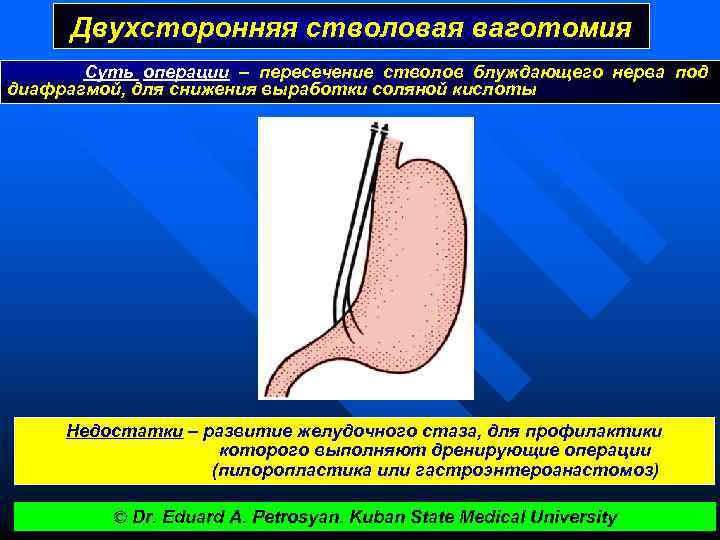 Двухсторонняя стволовая ваготомия

Суть операции – пересечение стволов блуждающего нерва под диафрагмой, для снижения выработки соляной кислоты

Недостатки – развитие желудочного стаза, для профилактики которого выполняют дренирующие операции (пилоропластика или гастроэнтероанастомоз)

© Dr. Eduard A. Petrosyan. Kuban State Medical University